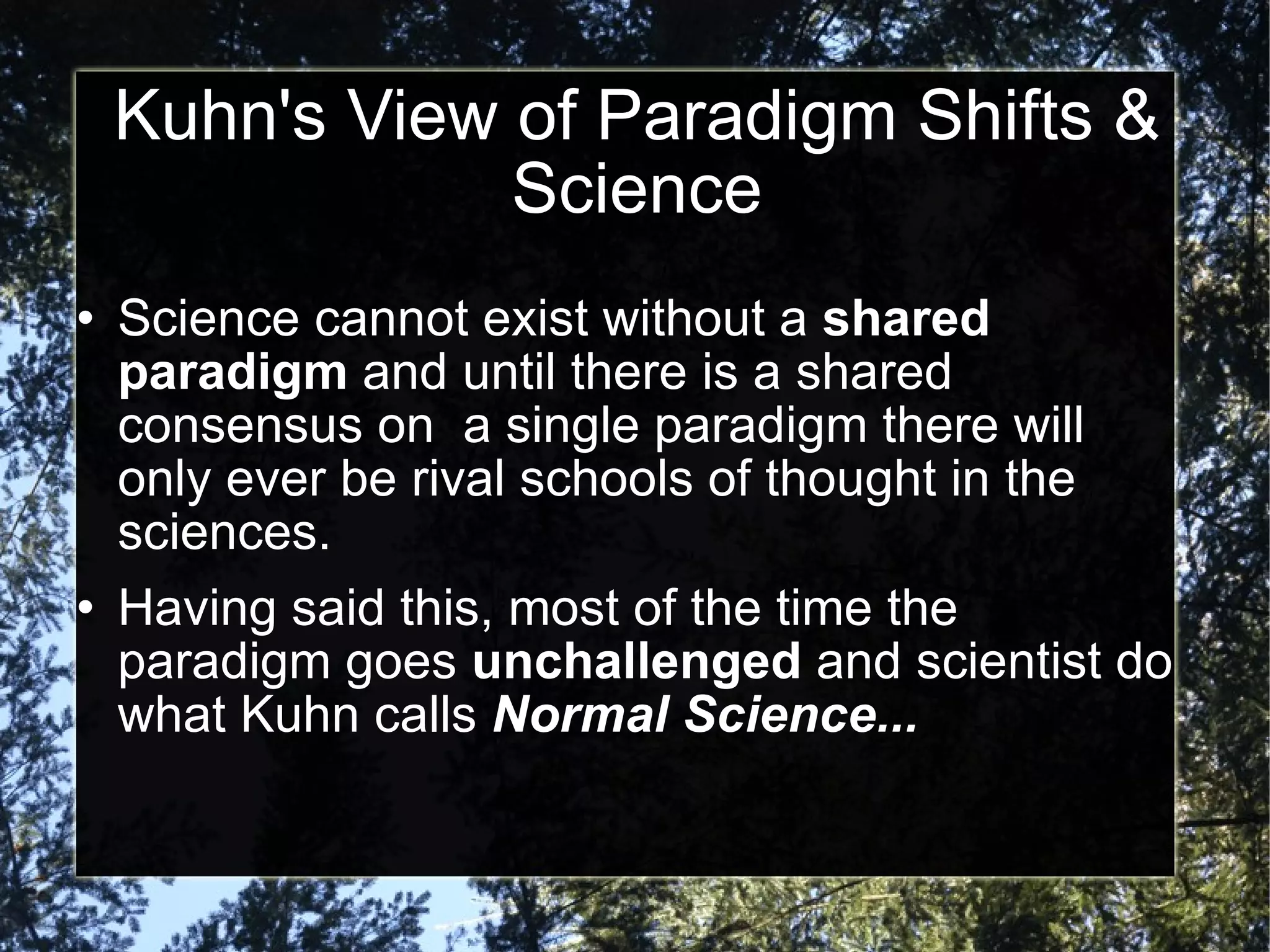 Kuhn's View of Paradigm Shifts & Science

• Science cannot exist without a shared paradigm and until there is a shared consensus on a single paradigm there will only ever be rival schools of thought in the sciences.

• Having said this, most of the time the paradigm goes unchallenged and scientist do what Kuhn calls Normal Science...